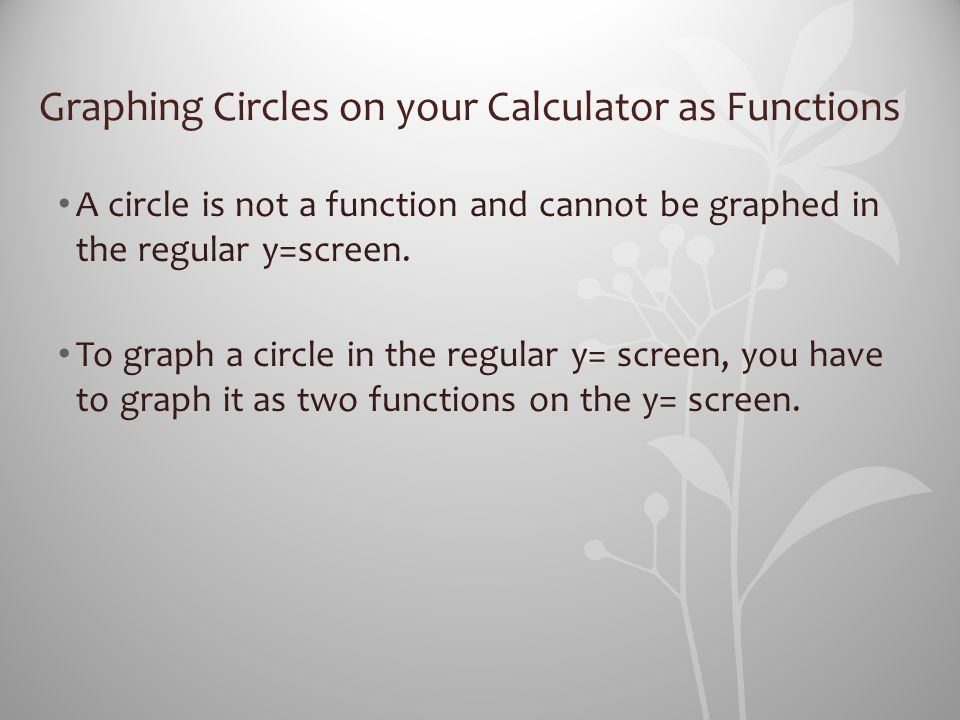 Graphing Circles on your Calculator as Functions

• A circle is not a function and cannot be graphed in the regular y=screen.

• To graph a circle in the regular y= screen, you have to graph it as two functions on the y= screen.